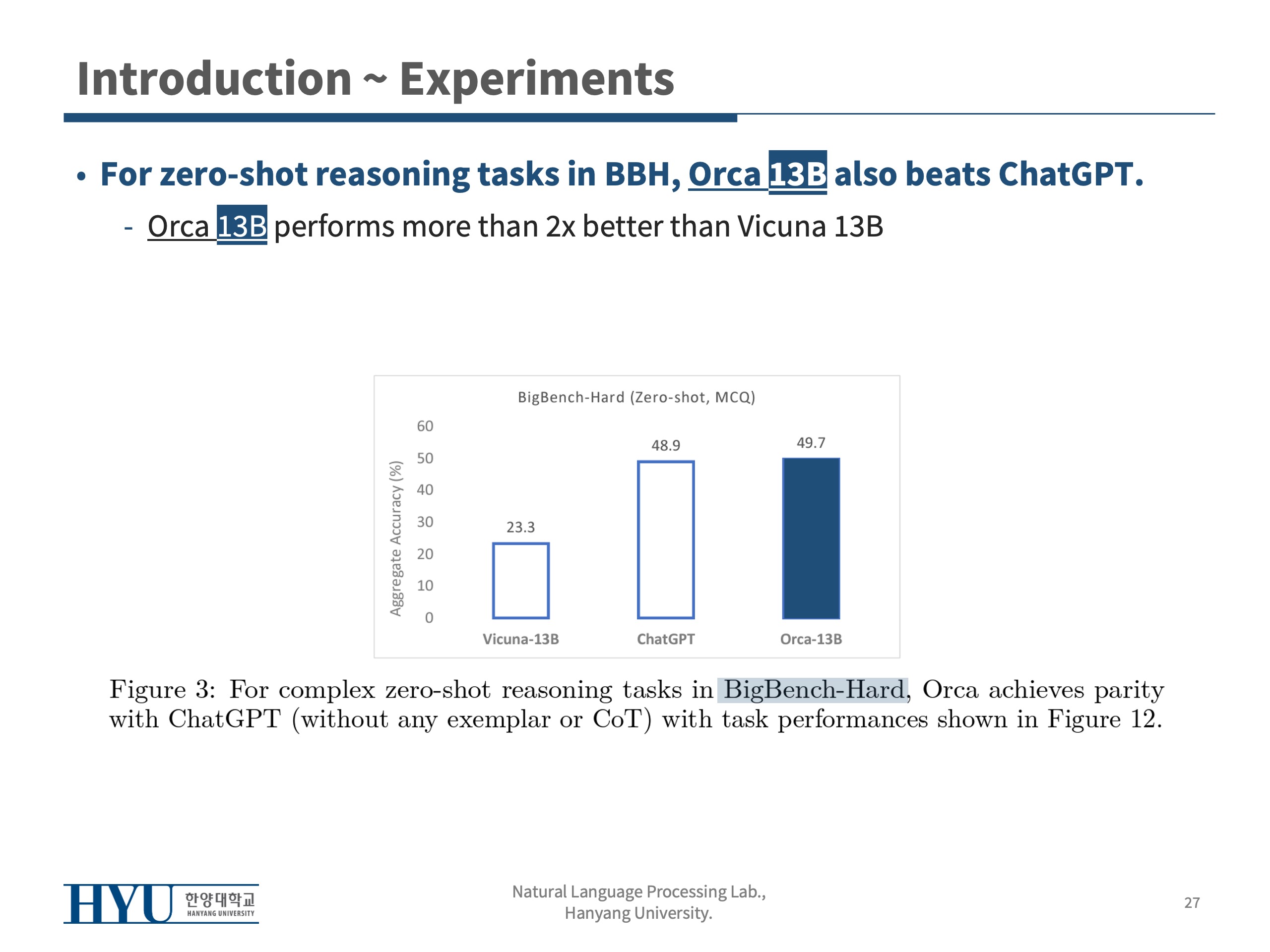 Introduction ~ Experiments

• For zero-shot reasoning tasks in BBH, Orca 13B also beats ChatGPT.

- Orca 13B performs more than 2x better than Vicuna 13B

BigBench-Hard (Zero-shot, MCQ)

Aggregate Accuracy (%)

60
50
40
30
20
10
0

23.3
48.9
49.7

Vicuna-13B
ChatGPT
Orca-13B

Figure 3: For complex zero-shot reasoning tasks in BigBench-Hard, Orca achieves parity with ChatGPT (without any exemplar or CoT) with task performances shown in Figure 12.

HYU 한양대학교 HANYANG UNIVERSITY

Natural Language Processing Lab., Hanyang University.

27